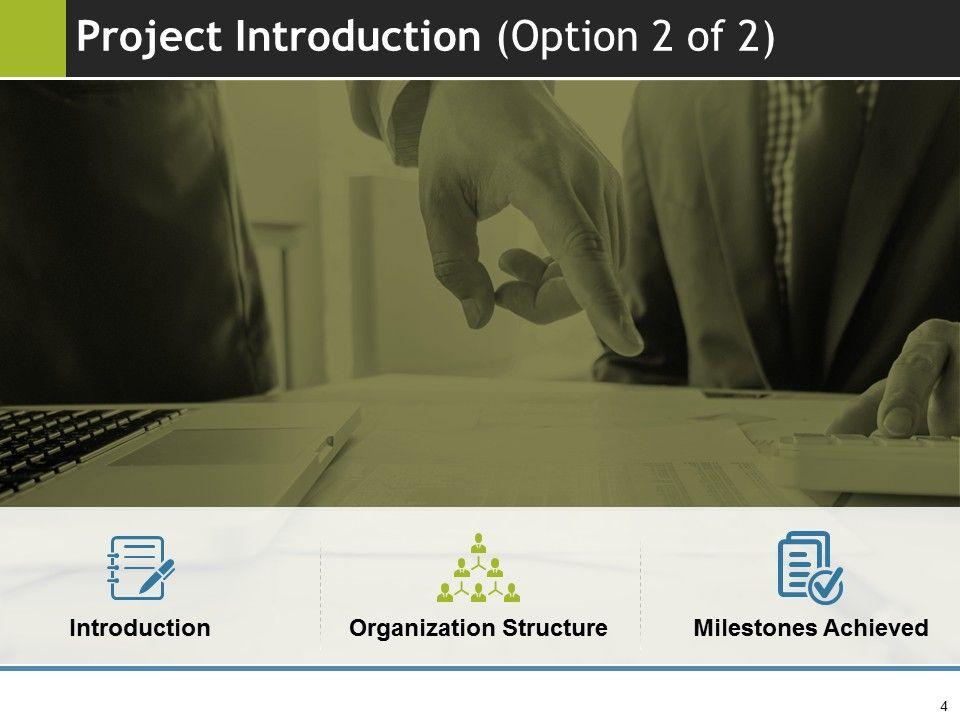 Project Introduction (Option 2 of 2)

Introduction

Organization Structure

Milestones Achieved

4